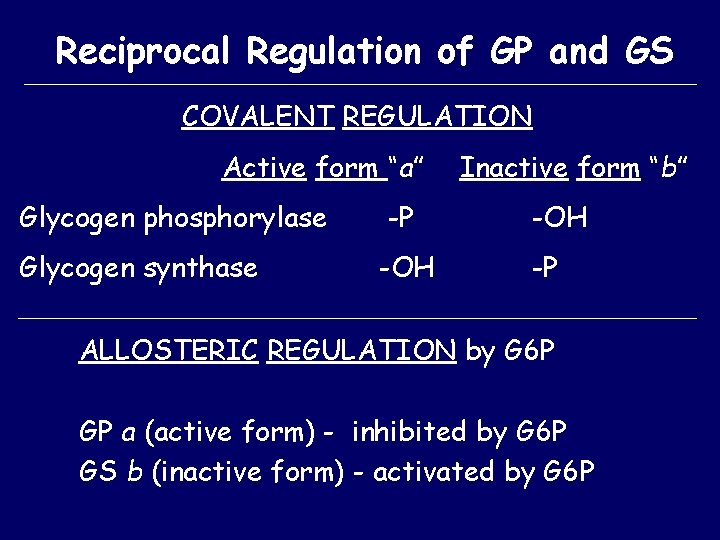 Reciprocal Regulation of GP and GS

COVALENT REGULATION

| | Active form "a" | Inactive form "b" |
|---|---|---|
| Glycogen phosphorylase | -P | -OH |
| Glycogen synthase | -OH | -P |

ALLOSTERIC REGULATION by G6P

GP a (active form) - inhibited by G6P
GS b (inactive form) - activated by G6P